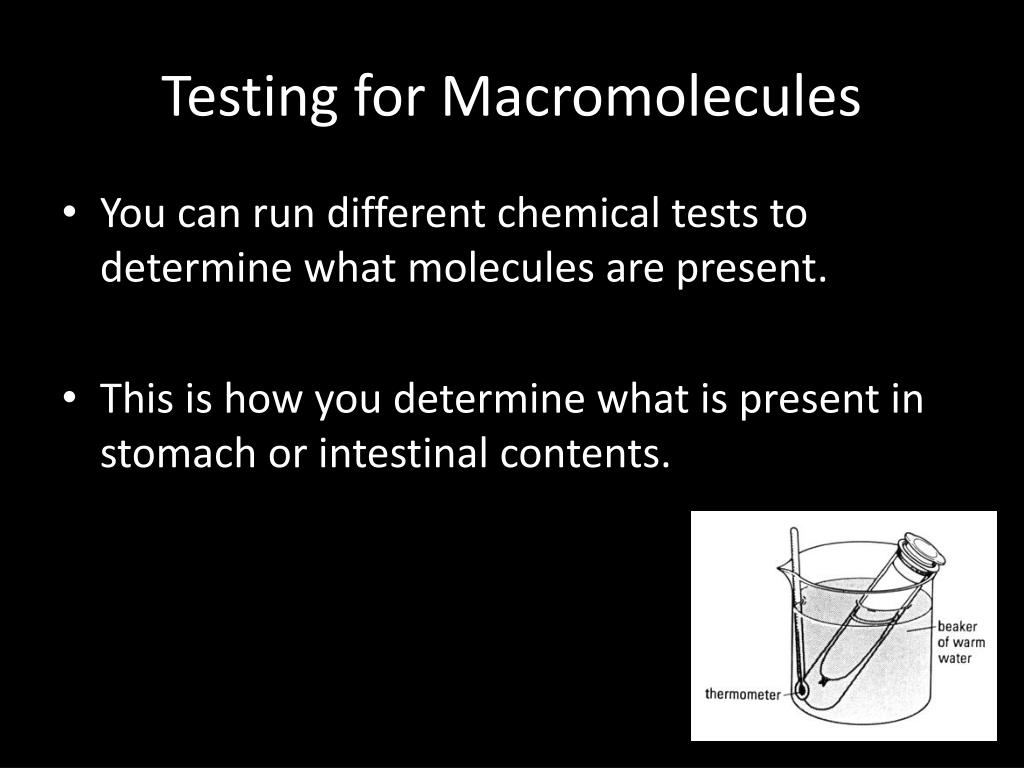 Testing for Macromolecules

• You can run different chemical tests to determine what molecules are present.

• This is how you determine what is present in stomach or intestinal contents.

beaker of warm water

thermometer